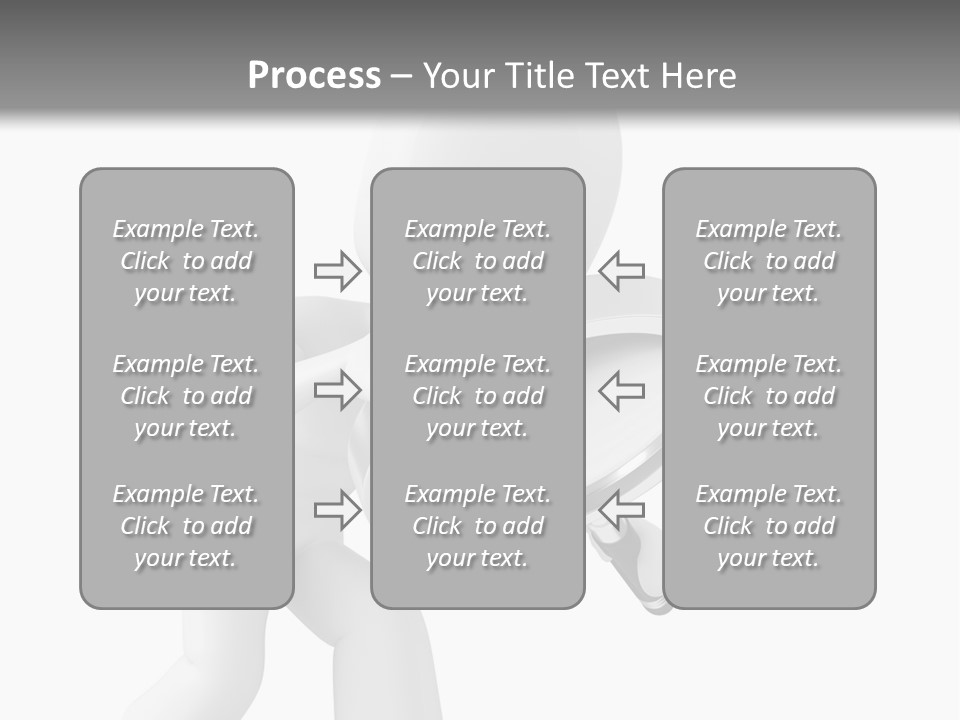 Process – Your Title Text Here

Example Text. Click to add your text.

Example Text. Click to add your text.

Example Text. Click to add your text.

Example Text. Click to add your text.

Example Text. Click to add your text.

Example Text. Click to add your text.

Example Text. Click to add your text.

Example Text. Click to add your text.

Example Text. Click to add your text.